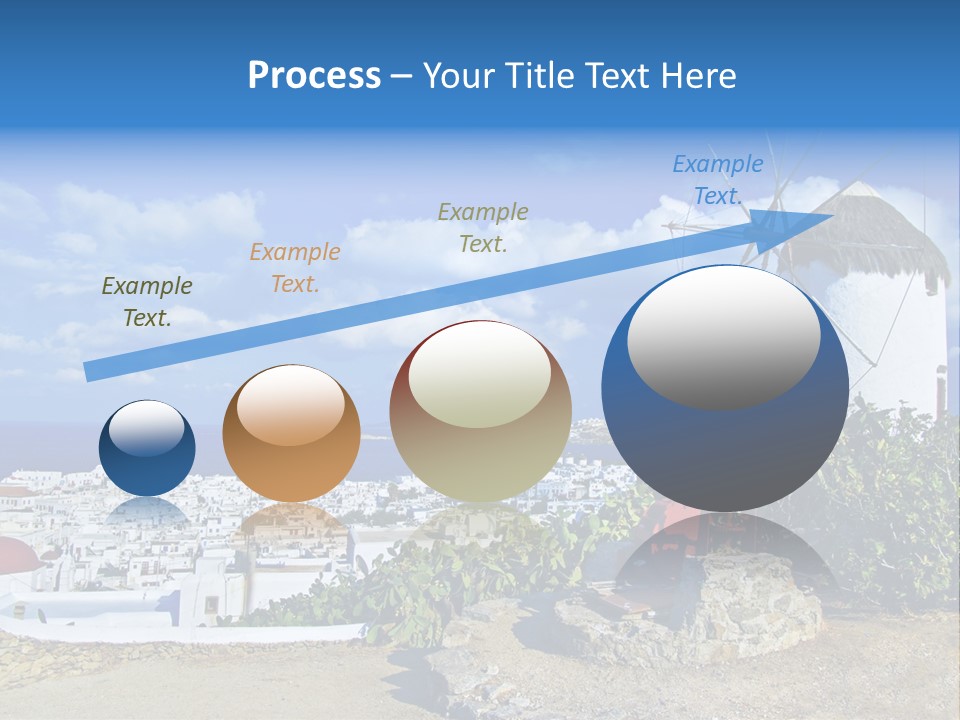 Process – Your Title Text Here

Example Text.

Example Text.

Example Text.

Example Text.